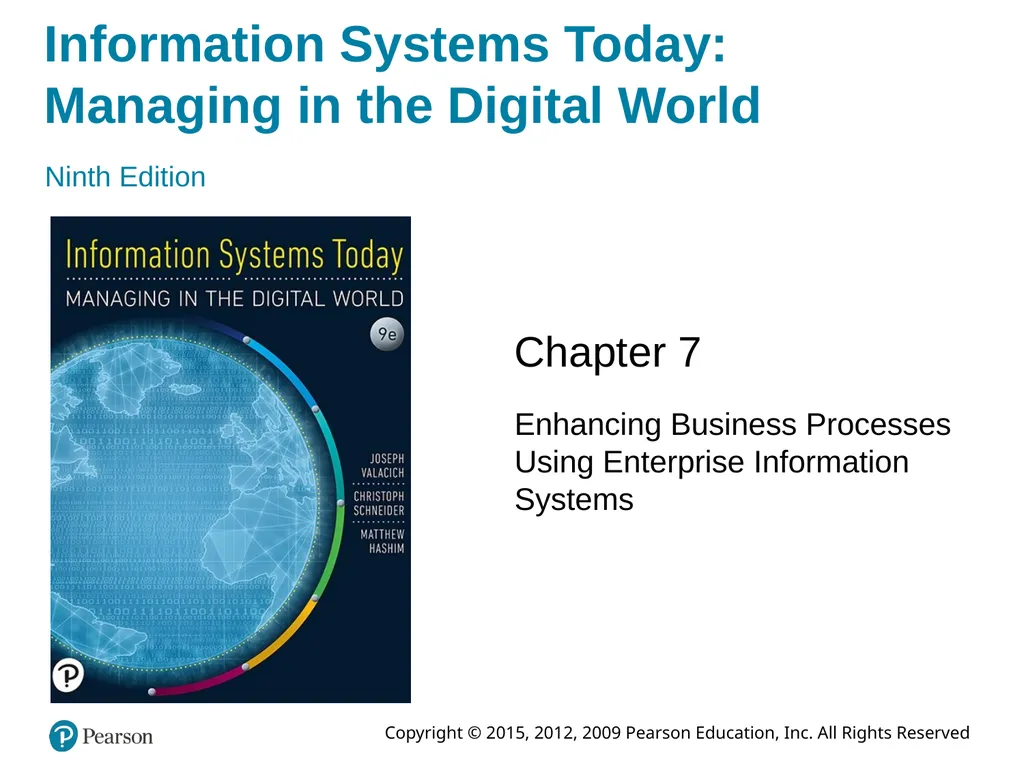 Information Systems Today: Managing in the Digital World

Ninth Edition

Information Systems Today
MANAGING IN THE DIGITAL WORLD
9e

JOSEPH VALACICH
CHRISTOPH SCHNEIDER
MATTHEW HASHIM

Chapter 7

Enhancing Business Processes Using Enterprise Information Systems

Pearson

Copyright © 2015, 2012, 2009 Pearson Education, Inc. All Rights Reserved